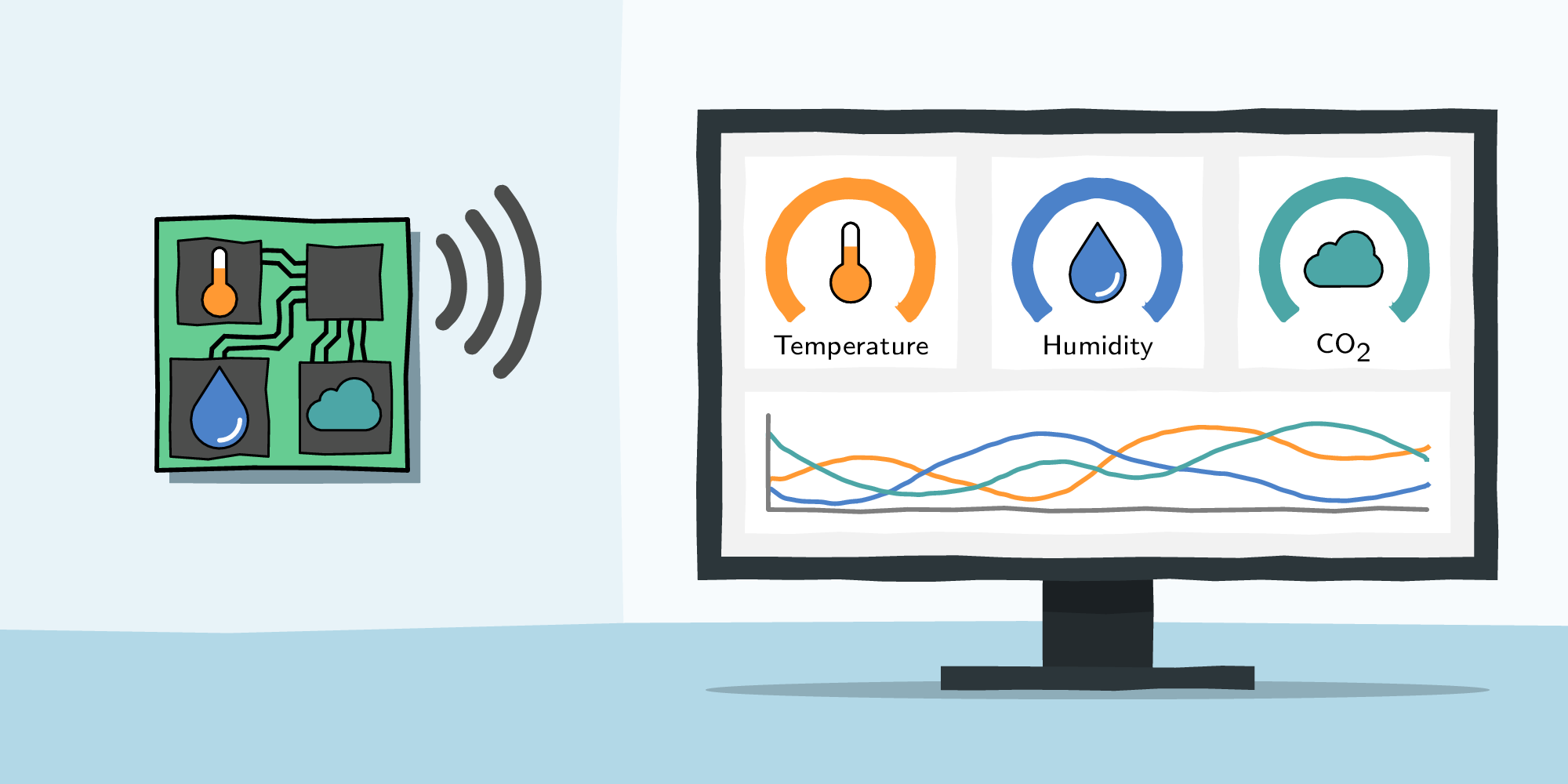 Temperature

Humidity

$CO_2$